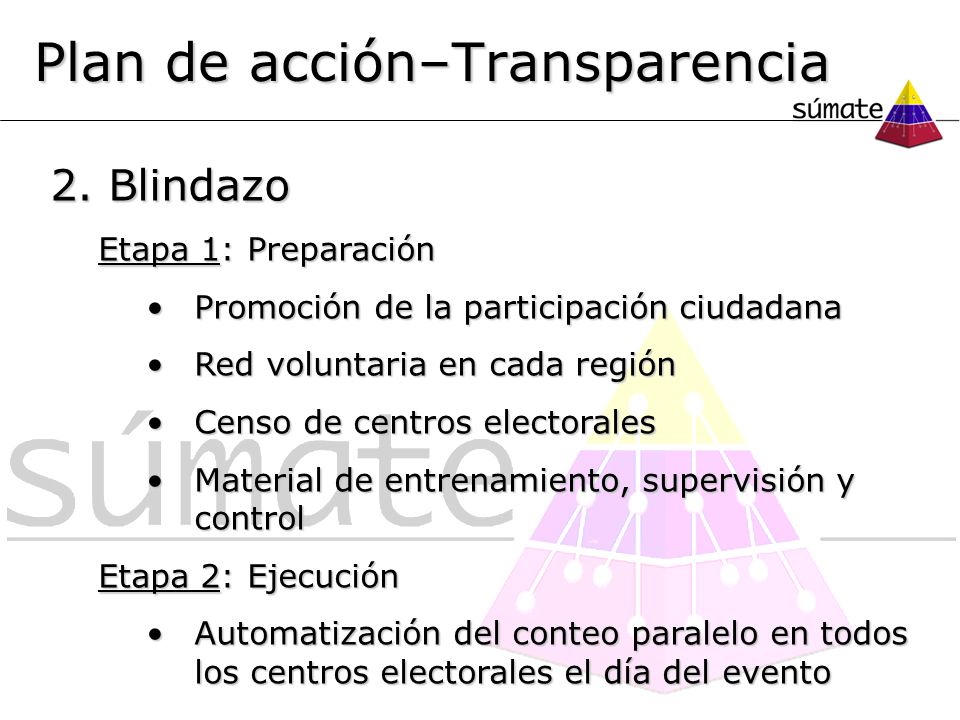 Plan de acción–Transparencia

súmate

2. Blindazo

Etapa 1: Preparación

• Promoción de la participación ciudadana
• Red voluntaria en cada región
• Censo de centros electorales
• Material de entrenamiento, supervisión y control

Etapa 2: Ejecución

• Automatización del conteo paralelo en todos los centros electorales el día del evento

súmate